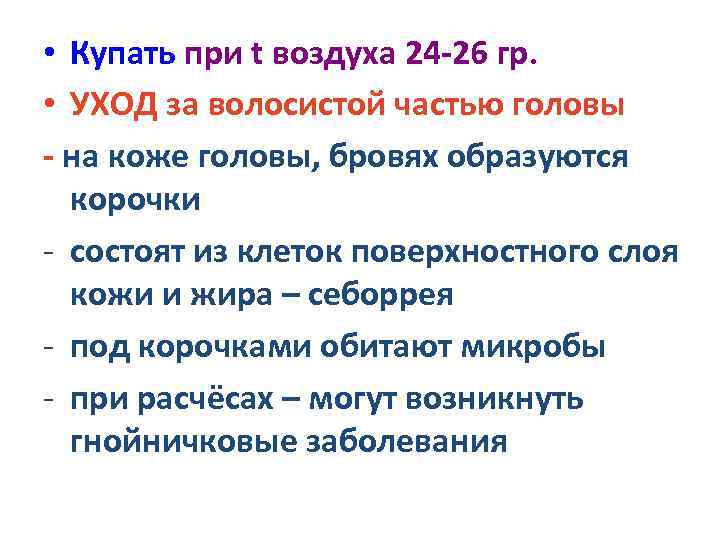 • Купать при t воздуха 24-26 гр.

• УХОД за волосистой частью головы

- на коже головы, бровях образуются корочки

- состоят из клеток поверхностного слоя кожи и жира – себоррея

- под корочками обитают микробы

- при расчёсах – могут возникнуть гнойничковые заболевания